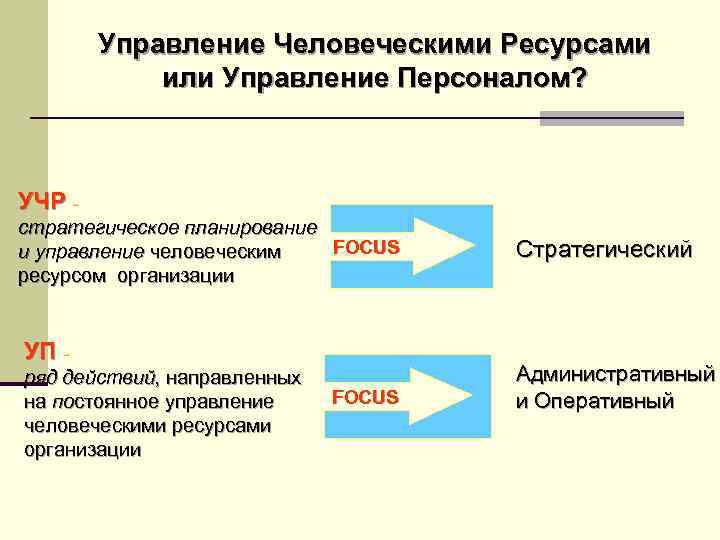 Управление Человеческими Ресурсами или Управление Персоналом?

УЧР -
стратегическое планирование и управление человеческим ресурсом организации

FOCUS

Стратегический

УП -
ряд действий, направленных на постоянное управление человеческими ресурсами организации

FOCUS

Административный и Оперативный